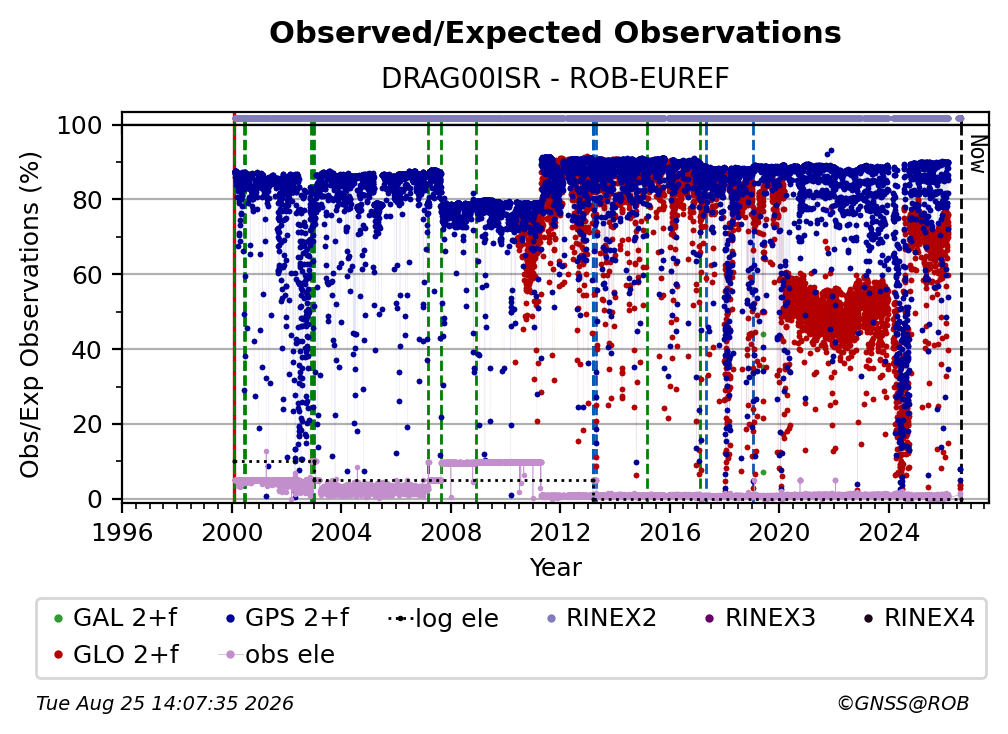 Observed/Expected Observations

DRAG00ISR - ROB-EUREF

Obs/Exp Observations (%)

100
80
60
40
20
0

Now

1996 2000 2004 2008 2012 2016 2020 2024

Year

GAL 2+f
GPS 2+f
log ele
RINEX2
RINEX3
RINEX4
GLO 2+f
obs ele

Tue Aug 25 14:07:35 2026

©GNSS@ROB